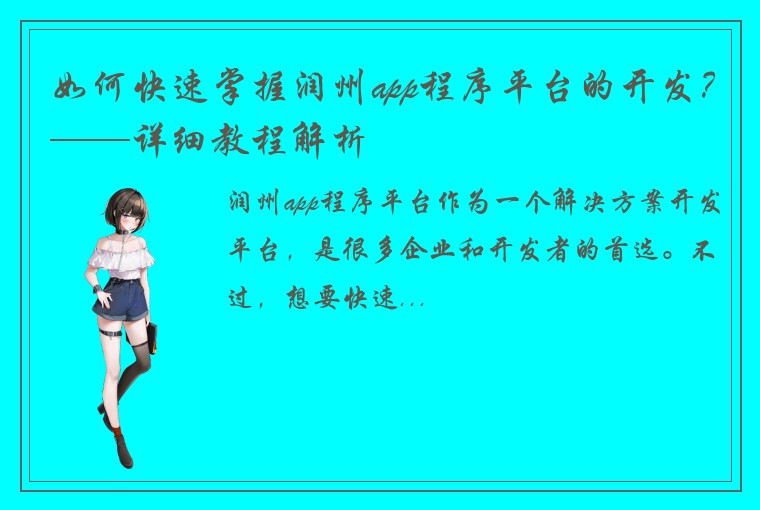 如何快速掌握润州app程序平台的开发？——详细教程解析

润州app程序平台作为一个解决方案开发平台，是很多企业和开发者的首选。不过，想要快速...